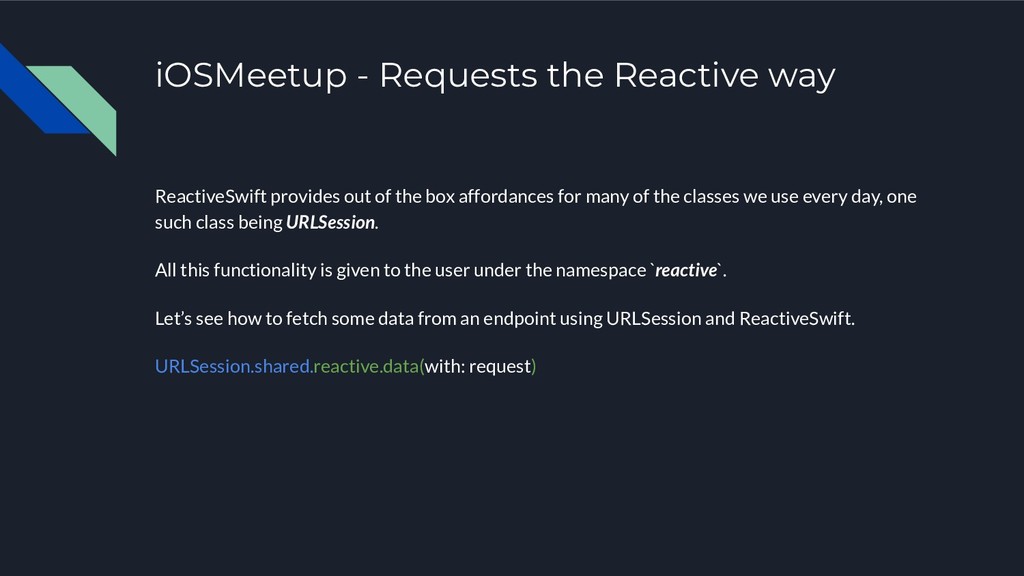 iOSMeetup - Requests the Reactive way

ReactiveSwift provides out of the box affordances for many of the classes we use every day, one such class being URLSession.

All this functionality is given to the user under the namespace `reactive`.

Let's see how to fetch some data from an endpoint using URLSession and ReactiveSwift.

URLSession.shared.reactive.data(with: request)